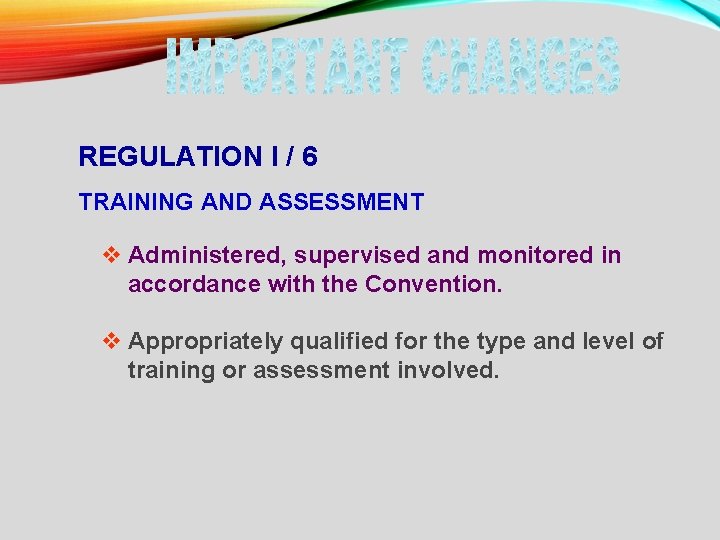 IMPORTANT CHANGES

REGULATION I / 6

TRAINING AND ASSESSMENT

❖ Administered, supervised and monitored in accordance with the Convention.

❖ Appropriately qualified for the type and level of training or assessment involved.